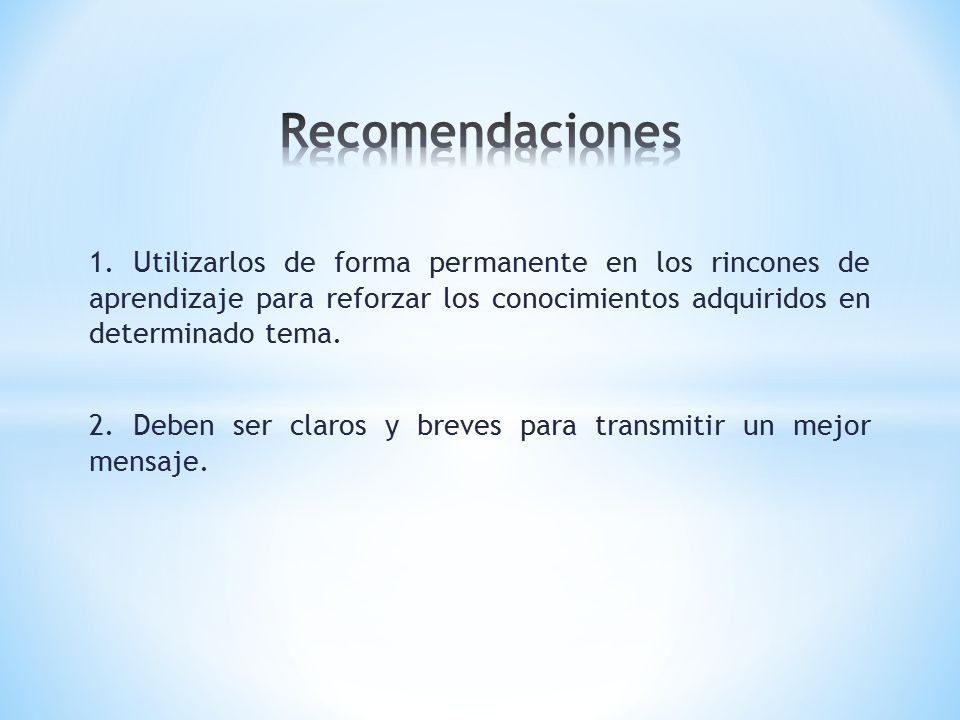 Recomendaciones

1. Utilizarlos de forma permanente en los rincones de aprendizaje para reforzar los conocimientos adquiridos en determinado tema.

2. Deben ser claros y breves para transmitir un mejor mensaje.